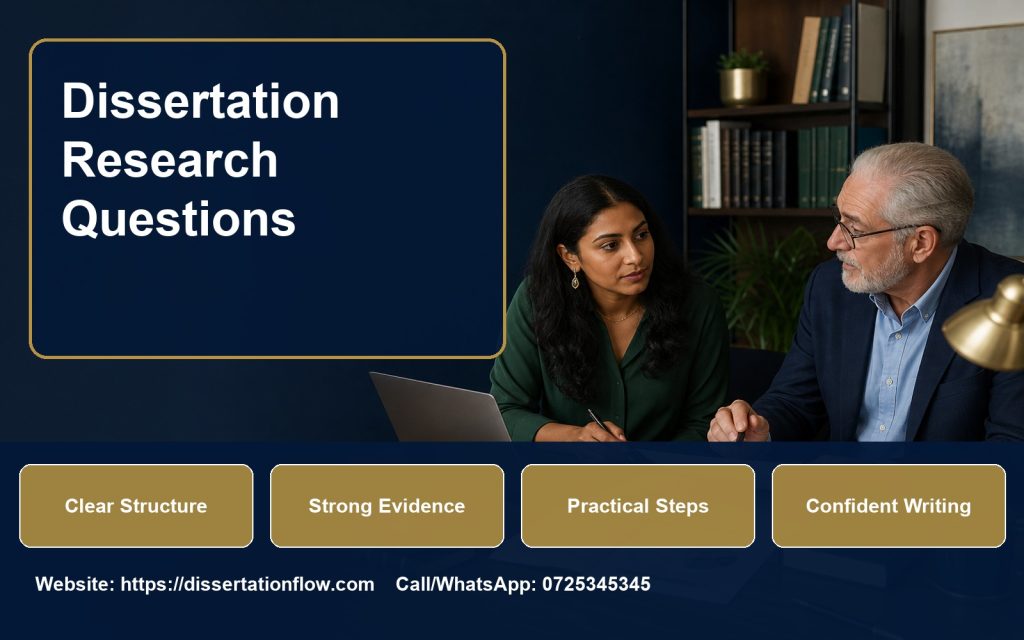 Dissertation Research Questions

Clear Structure

Strong Evidence

Practical Steps

Confident Writing

Website: https://dissertationflow.com Call/WhatsApp: 0725345345